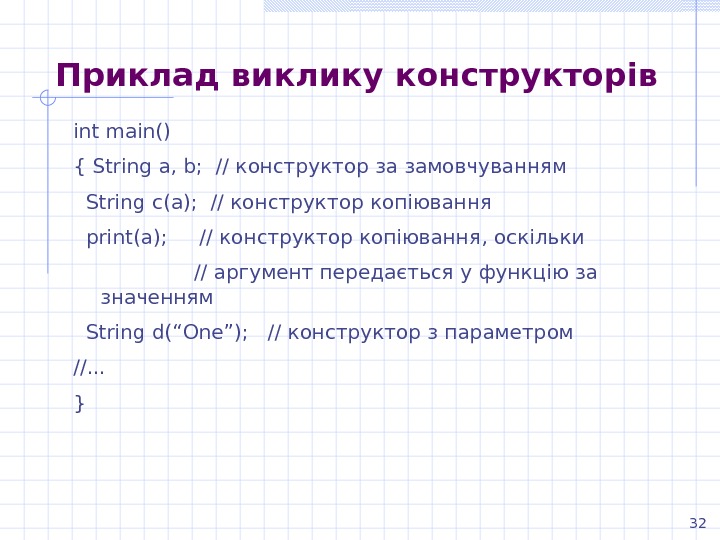 Приклад виклику конструкторів

int main()

{ String a, b;  // конструктор за замовчуванням

String c(a);  // конструктор копіювання

print(a);     // конструктор копіювання, оскільки

// аргумент передається у функцію за значенням

String d(“One”);   // конструктор з параметром

//...

}

32